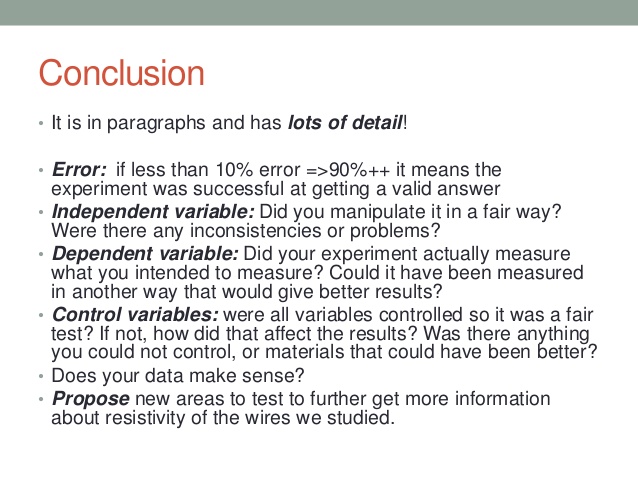 Conclusion

• It is in paragraphs and has lots of detail!

• Error: if less than 10% error =>90%++ it means the experiment was successful at getting a valid answer
• Independent variable: Did you manipulate it in a fair way? Were there any inconsistencies or problems?
• Dependent variable: Did your experiment actually measure what you intended to measure? Could it have been measured in another way that would give better results?
• Control variables: were all variables controlled so it was a fair test? If not, how did that affect the results? Was there anything you could not control, or materials that could have been better?
• Does your data make sense?
• Propose new areas to test to further get more information about resistivity of the wires we studied.